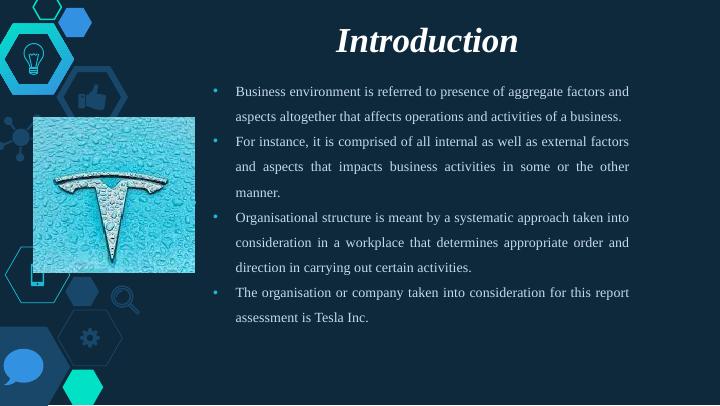 Introduction

• Business environment is referred to presence of aggregate factors and aspects altogether that affects operations and activities of a business.

• For instance, it is comprised of all internal as well as external factors and aspects that impacts business activities in some or the other manner.

• Organisational structure is meant by a systematic approach taken into consideration in a workplace that determines appropriate order and direction in carrying out certain activities.

• The organisation or company taken into consideration for this report assessment is Tesla Inc.